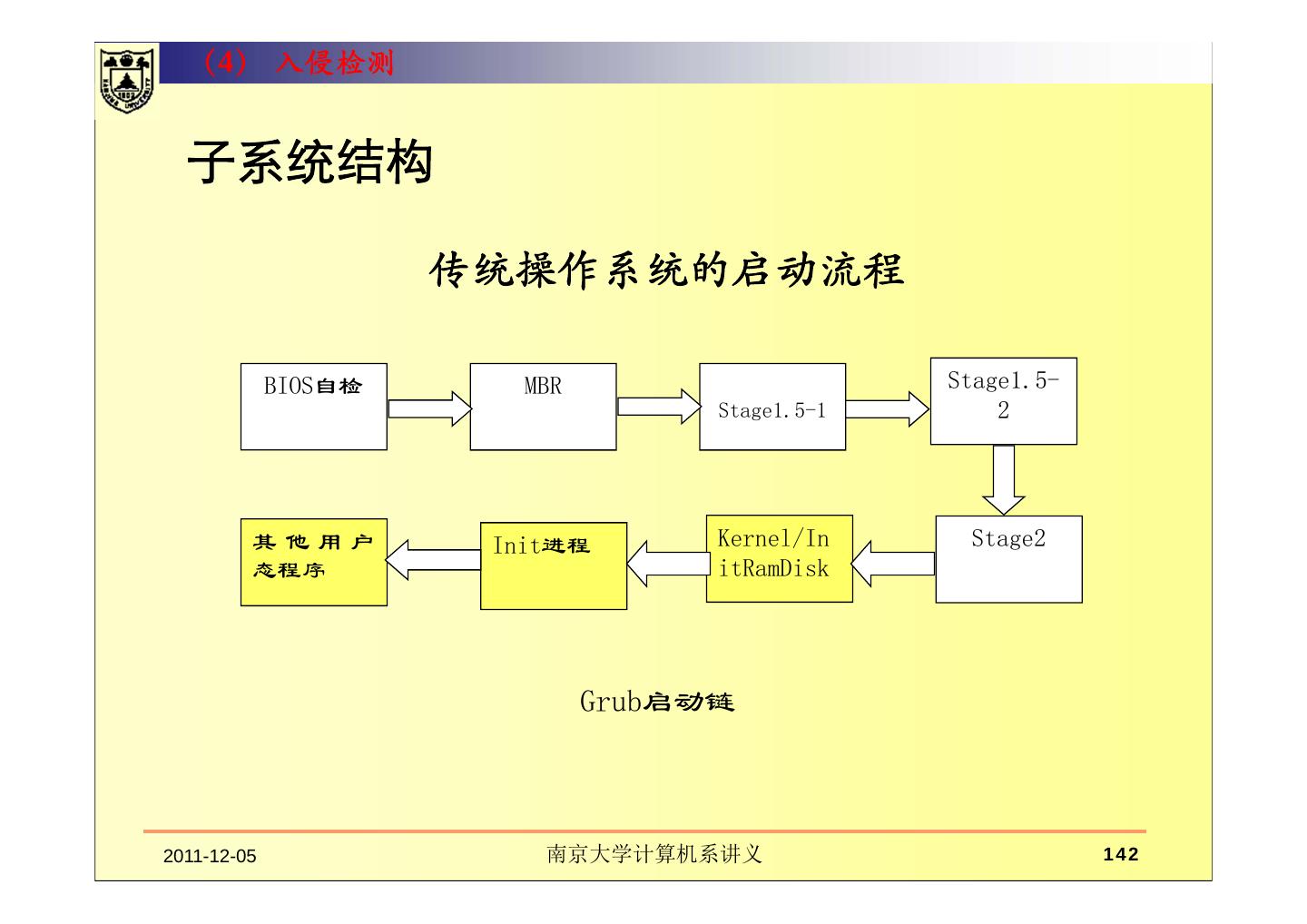 （4） 入侵检测

子系统结构

传统操作系统的启动流程

BIOS自检

MBR

Stage1.5-1

Stage1.5-2

Stage2

Kernel/InitRamDisk

Init进程

其他用户态程序

Grub启动链

2011-12-05

南京大学计算机系讲义

142